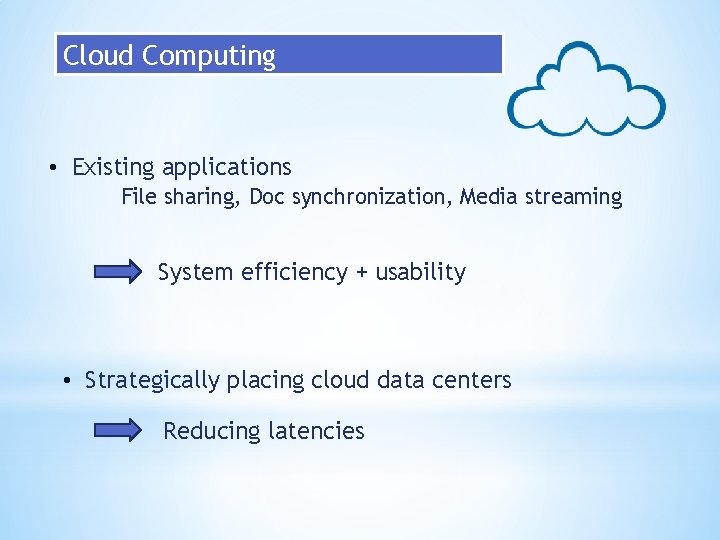 Cloud Computing

• Existing applications
File sharing, Doc synchronization, Media streaming

System efficiency + usability

• Strategically placing cloud data centers

Reducing latencies